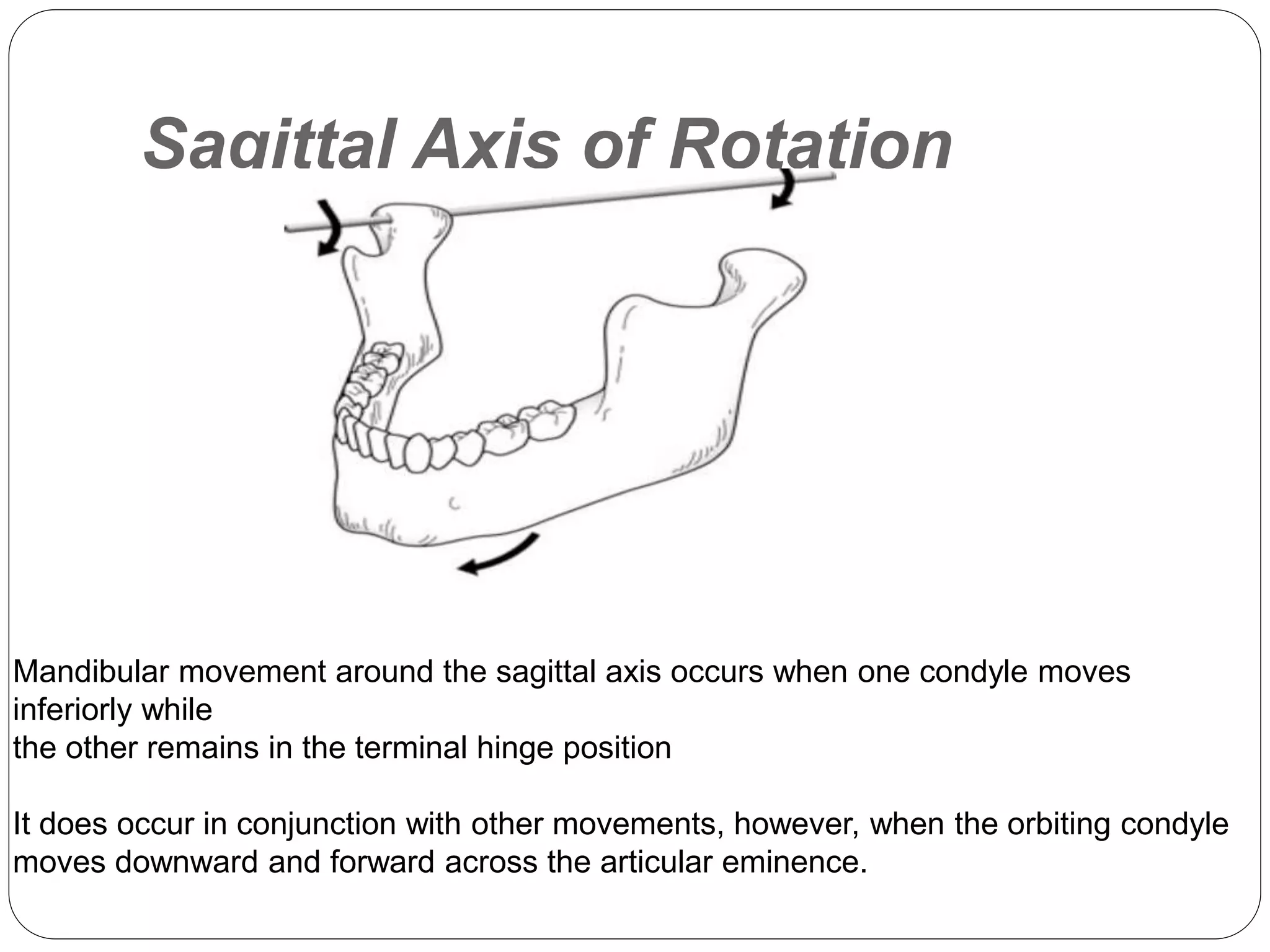 Sagittal Axis of Rotation

Mandibular movement around the sagittal axis occurs when one condyle moves inferiorly while
the other remains in the terminal hinge position

It does occur in conjunction with other movements, however, when the orbiting condyle moves downward and forward across the articular eminence.